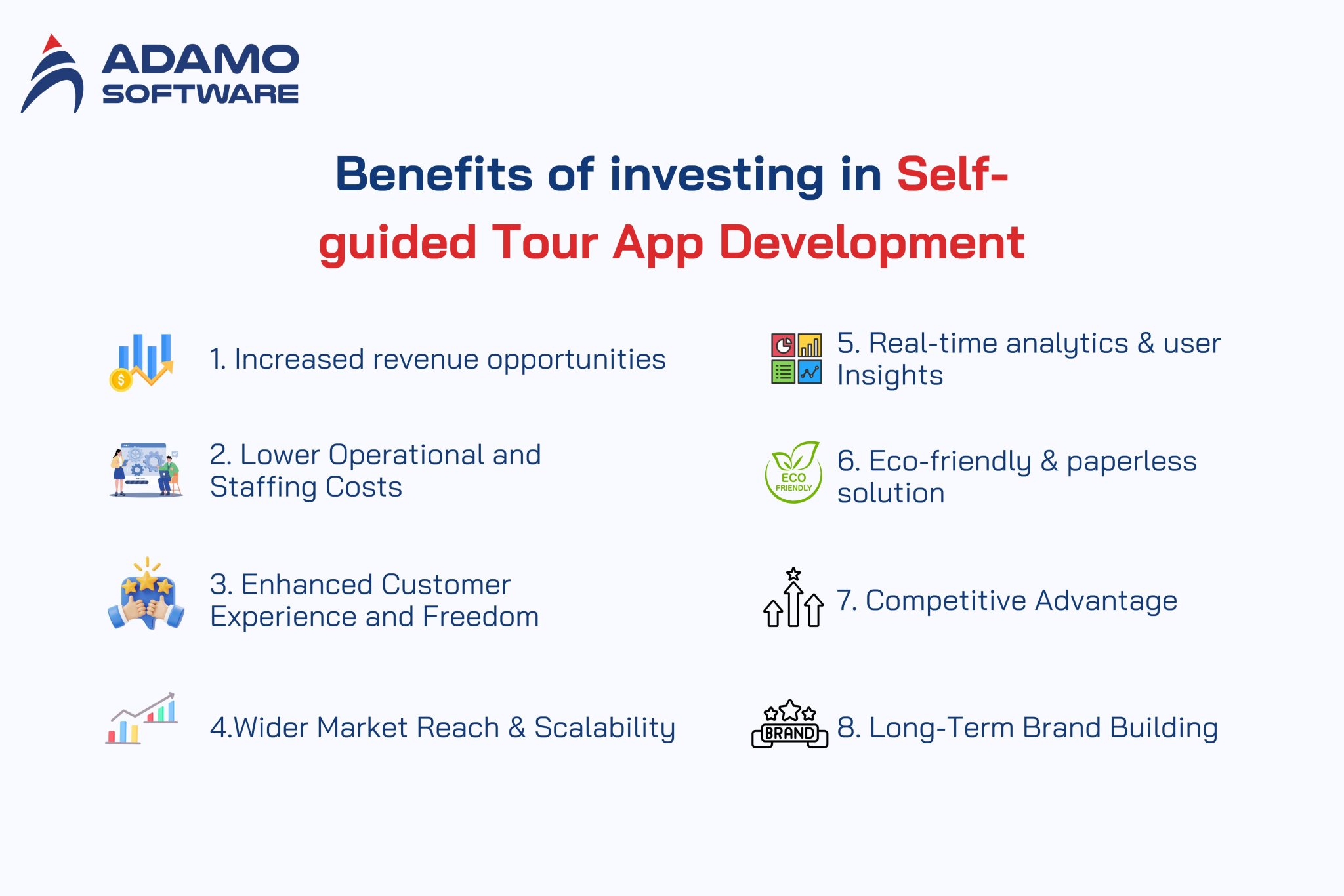 ADAMO SOFTWARE

Benefits of investing in Self-guided Tour App Development

1. Increased revenue opportunities

2. Lower Operational and Staffing Costs

3. Enhanced Customer Experience and Freedom

4.Wider Market Reach & Scalability

5. Real-time analytics & user Insights

ECO FRIENDLY

6. Eco-friendly & paperless solution

7. Competitive Advantage

BRAND

8. Long-Term Brand Building